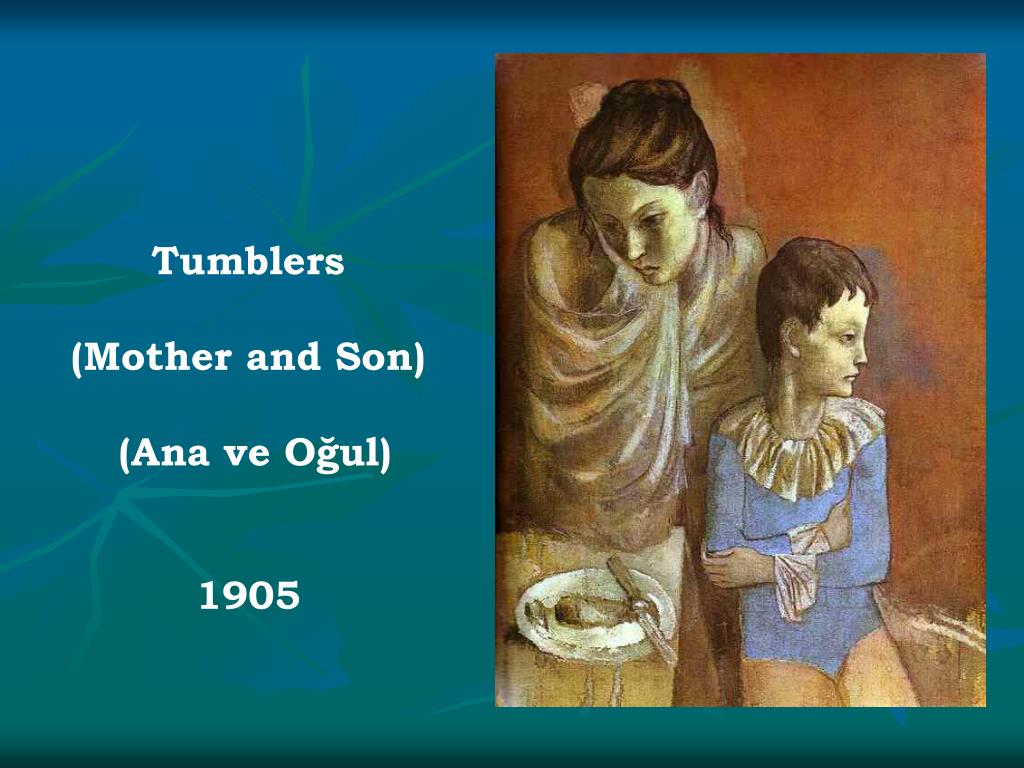 Tumblers

(Mother and Son)

(Ana ve Oğul)

1905